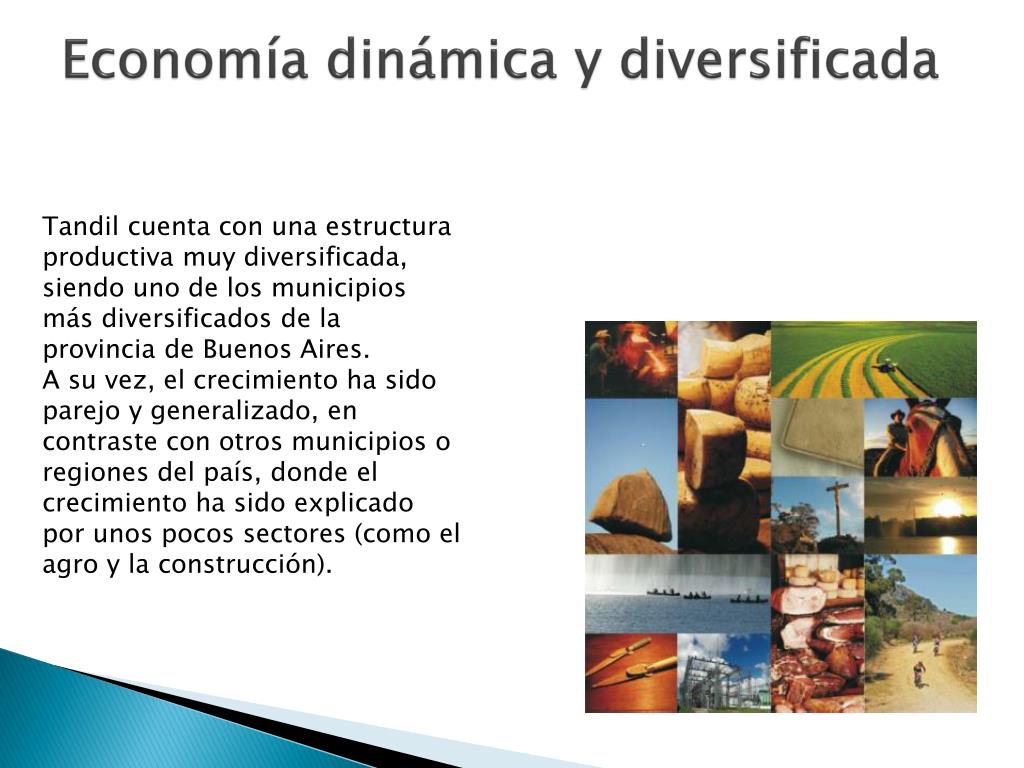 Economía dinámica y diversificada

Tandil cuenta con una estructura productiva muy diversificada, siendo uno de los municipios más diversificados de la provincia de Buenos Aires.
A su vez, el crecimiento ha sido parejo y generalizado, en contraste con otros municipios o regiones del país, donde el crecimiento ha sido explicado por unos pocos sectores (como el agro y la construcción).